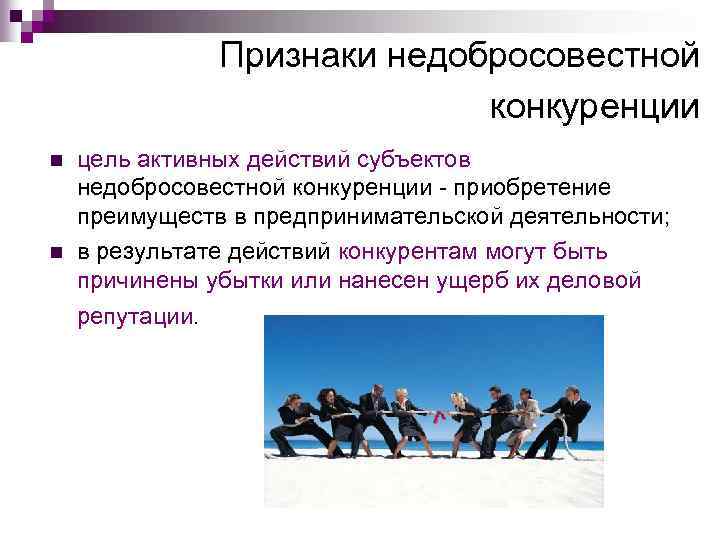 Признаки недобросовестной конкуренции

цель активных действий субъектов недобросовестной конкуренции - приобретение преимуществ в предпринимательской деятельности;

в результате действий конкурентам могут быть причинены убытки или нанесен ущерб их деловой репутации.